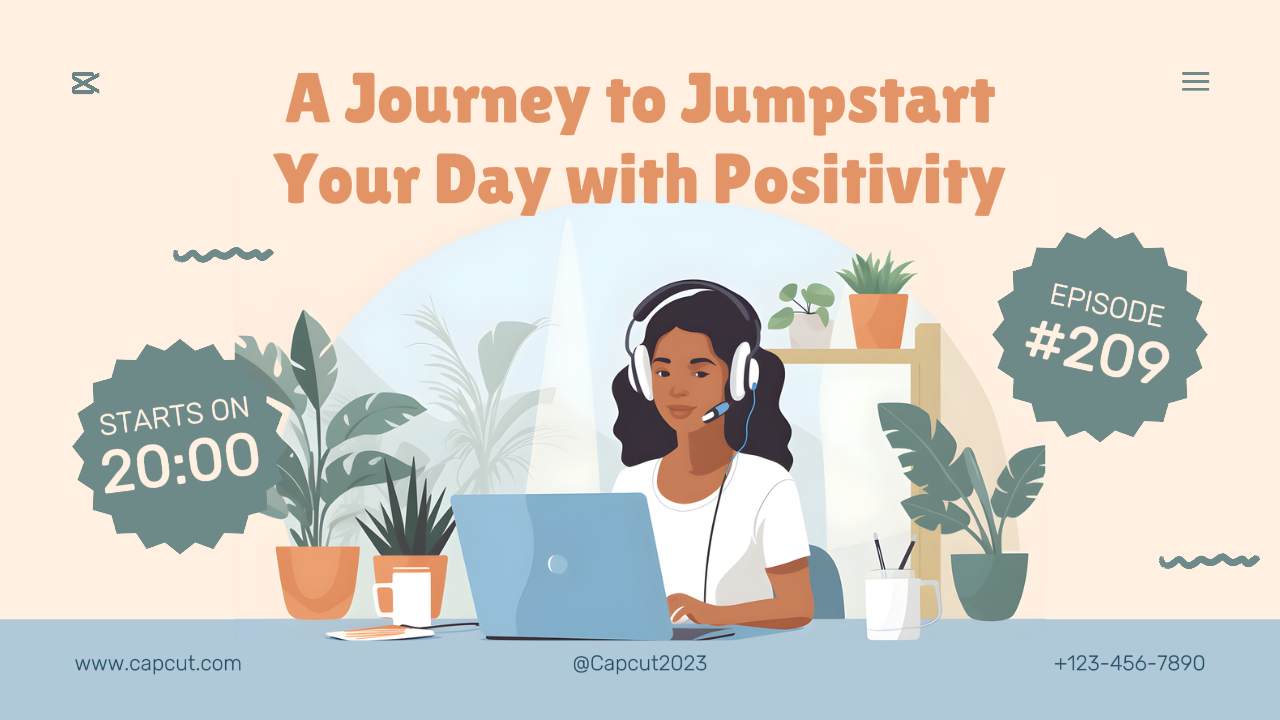 A Journey to Jumpstart Your Day with Positivity

STARTS ON
20:00

EPISODE
#209

www.capcut.com

@Capcut2023

+123-456-7890